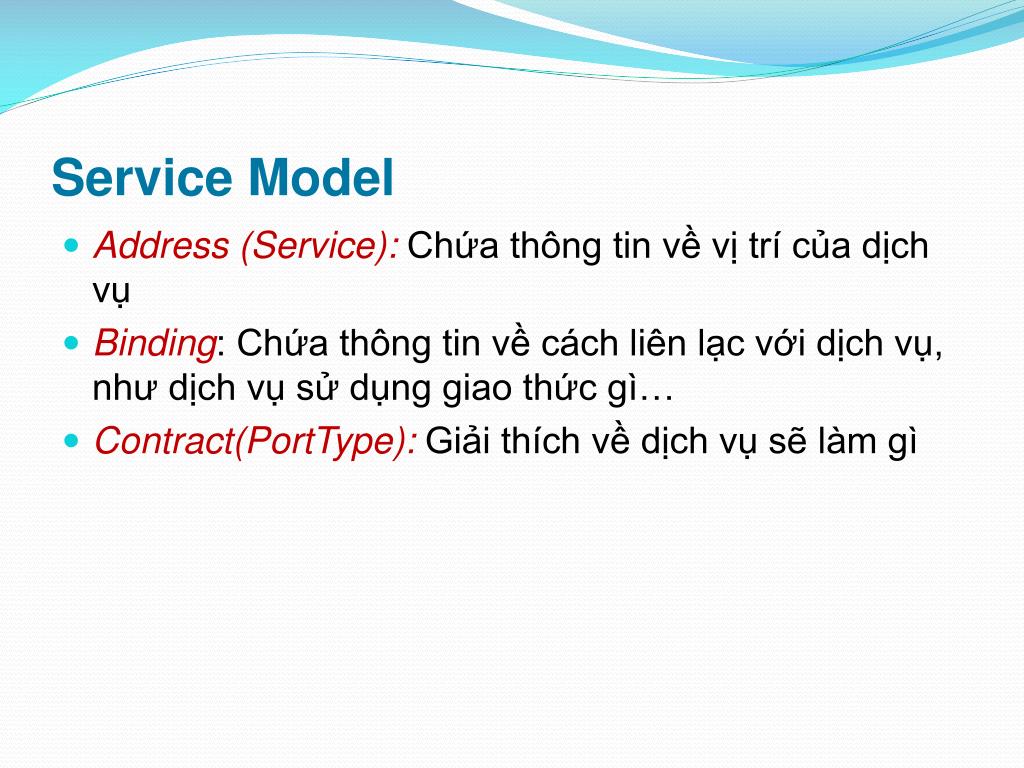 Service Model

- Address (Service): Chứa thông tin về vị trí của dịch vụ
- Binding: Chứa thông tin về cách liên lạc với dịch vụ, như dịch vụ sử dụng giao thức gì…
- Contract(PortType): Giải thích về dịch vụ sẽ làm gì